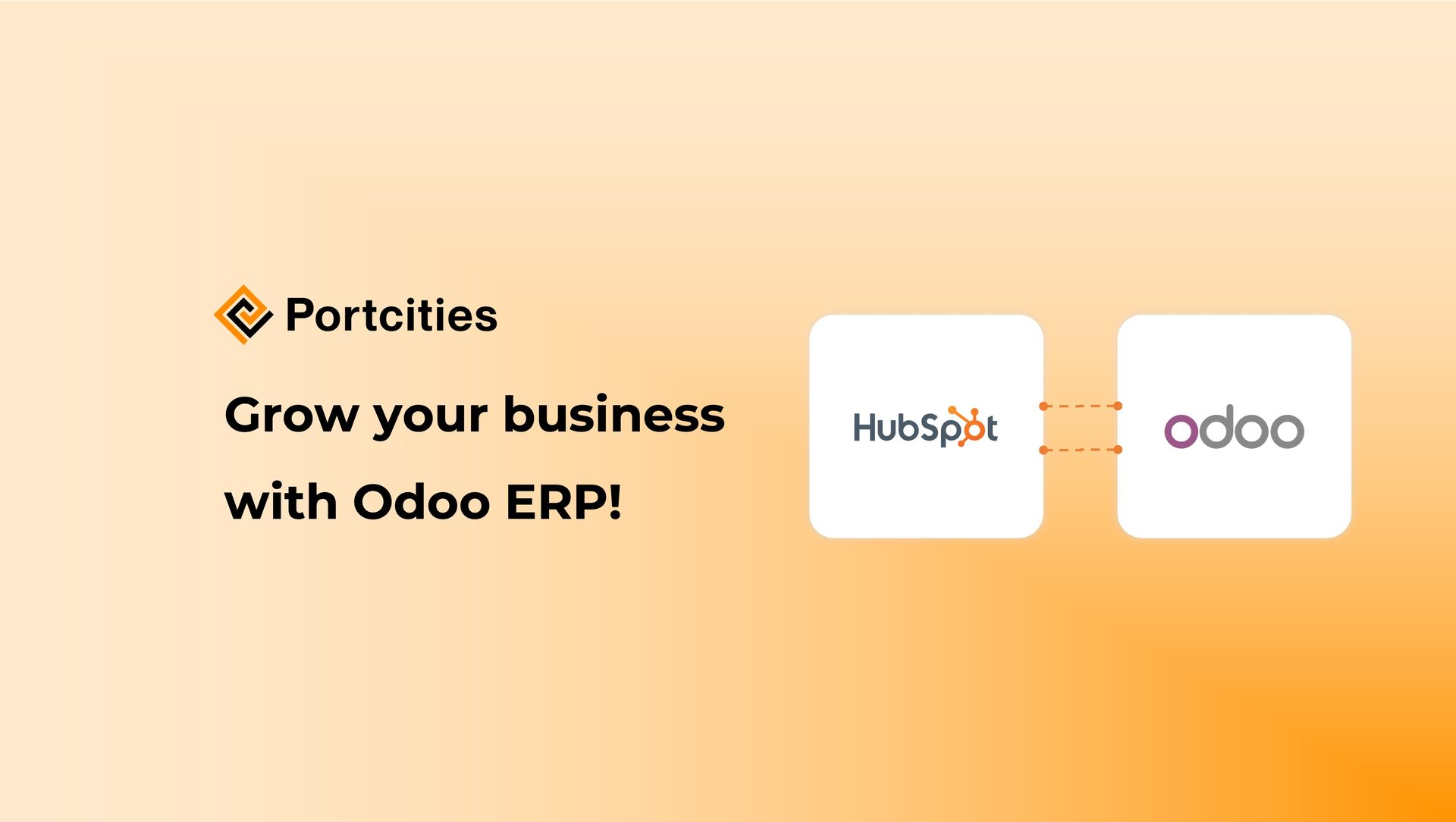 Portcities

Grow your business with Odoo ERP!

HubSpot

odoo